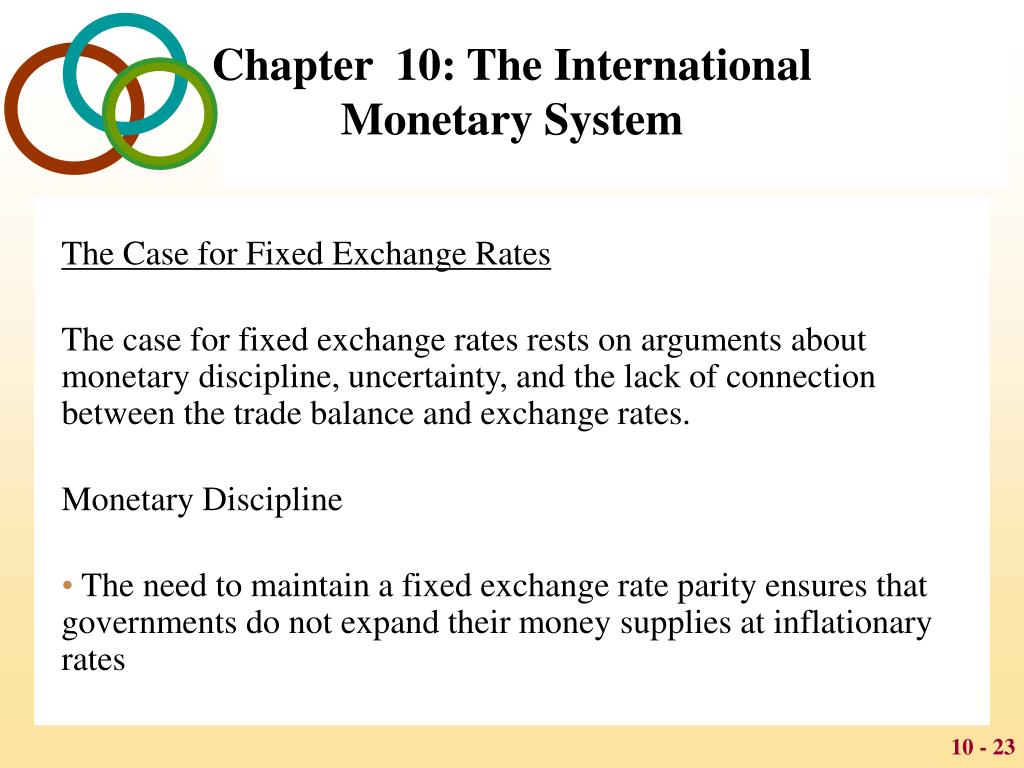 Chapter 10: The International Monetary System

The Case for Fixed Exchange Rates

The case for fixed exchange rates rests on arguments about monetary discipline, uncertainty, and the lack of connection between the trade balance and exchange rates.

Monetary Discipline

• The need to maintain a fixed exchange rate parity ensures that governments do not expand their money supplies at inflationary rates

10 - 23